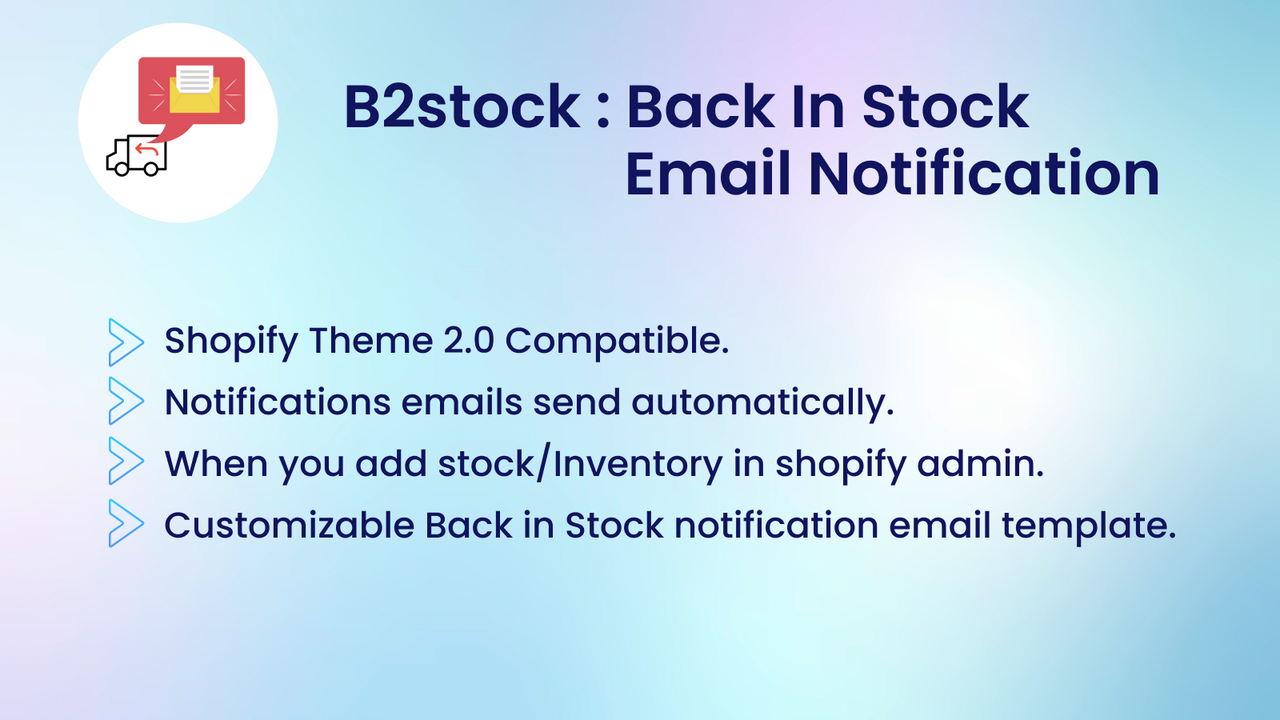 B2stock : Back In Stock
Email Notification

Shopify Theme 2.0 Compatible.
Notifications emails send automatically.
When you add stock/Inventory in shopify admin.
Customizable Back in Stock notification email template.